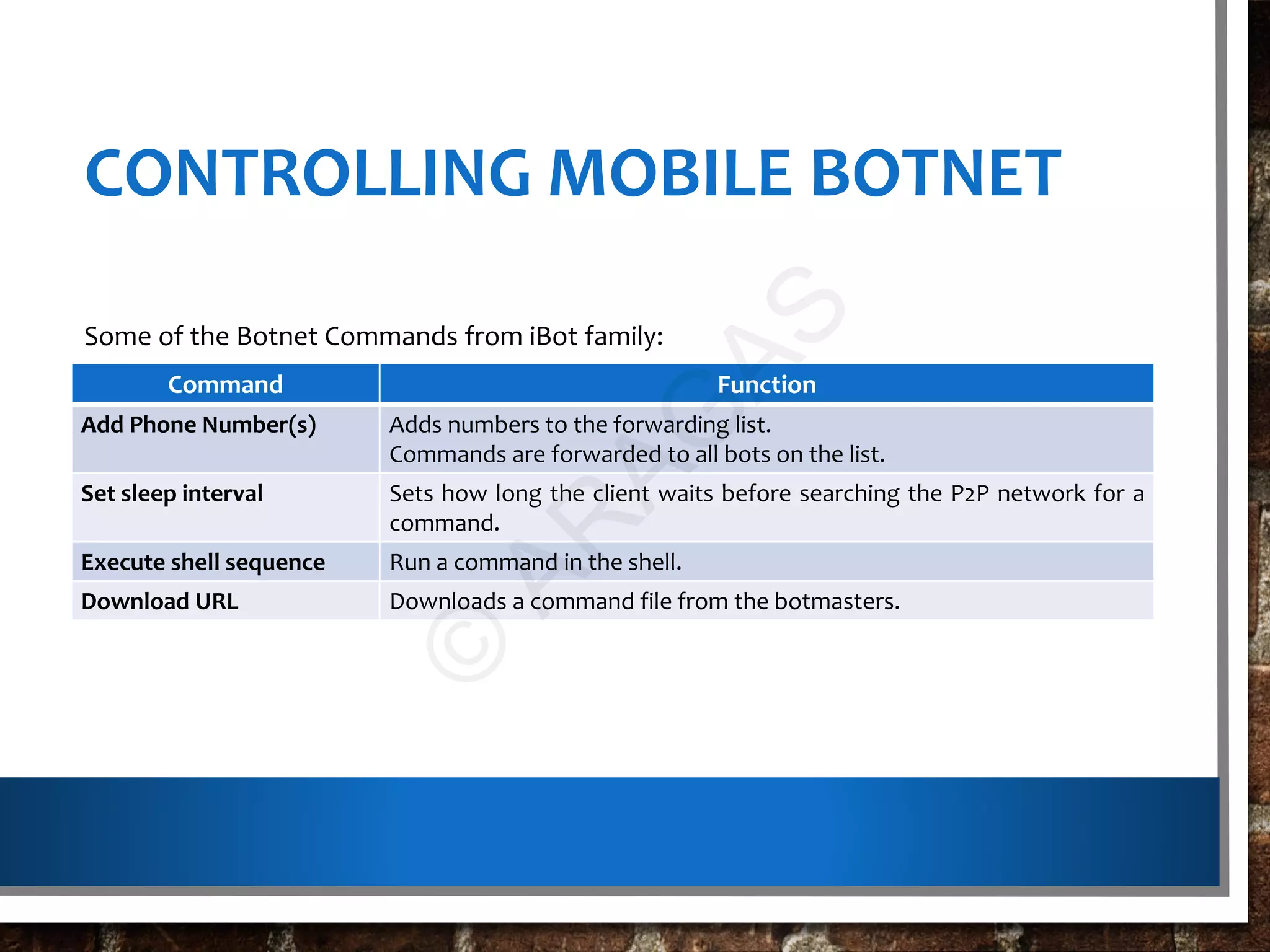 CONTROLLING MOBILE BOTNET

Some of the Botnet Commands from iBot family:

| Command | Function |
|---|---|
| Add Phone Number(s) | Adds numbers to the forwarding list. Commands are forwarded to all bots on the list. |
| Set sleep interval | Sets how long the client waits before searching the P2P network for a command. |
| Execute shell sequence | Run a command in the shell. |
| Download URL | Downloads a command file from the botmasters. |

© ARAGAS